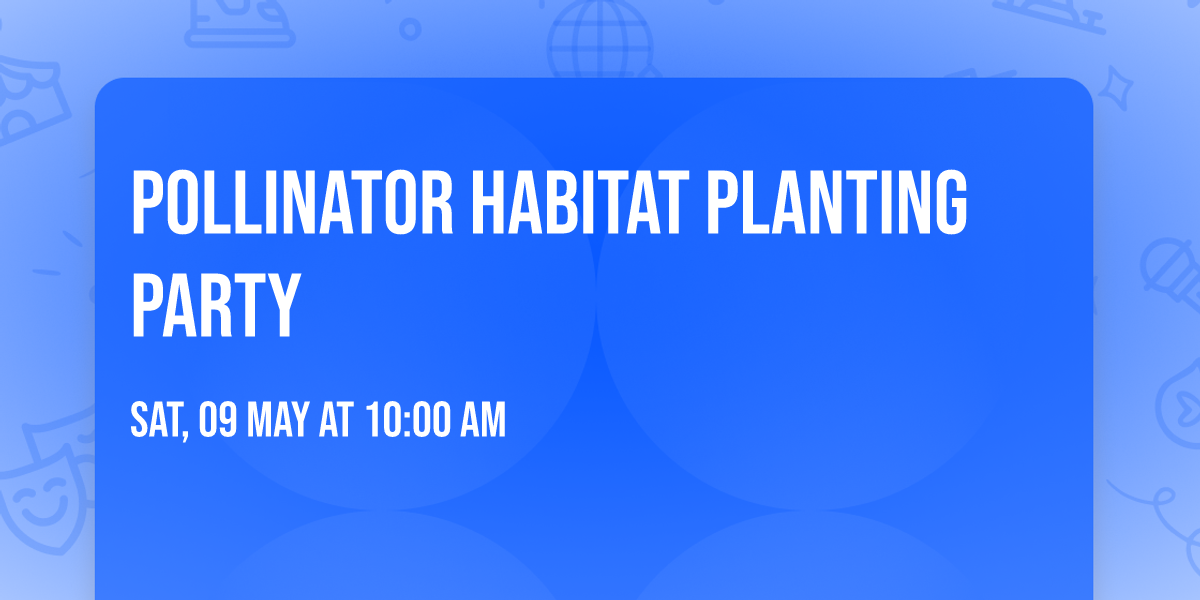 POLLINATOR HABITAT PLANTING PARTY

SAT, 09 MAY AT 10:00 AM